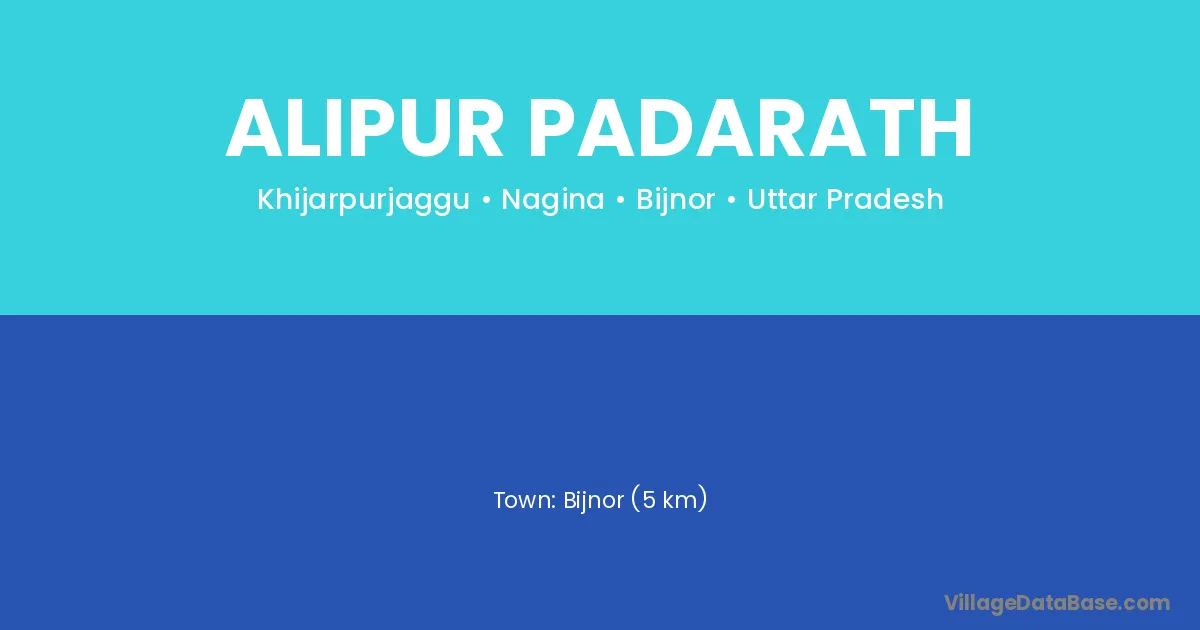 ALIPUR PADARATH

Khijarpurjaggu • Nagina • Bijnor • Uttar Pradesh

Town: Bijnor (5 km)

VillageDataBase.com